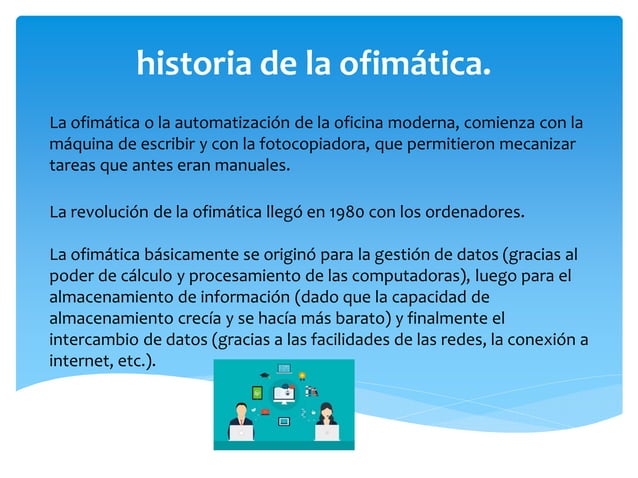 historia de la ofimática.

La ofimática o la automatización de la oficina moderna, comienza con la máquina de escribir y con la fotocopiadora, que permitieron mecanizar tareas que antes eran manuales.

La revolución de la ofimática llegó en 1980 con los ordenadores.

La ofimática básicamente se originó para la gestión de datos (gracias al poder de cálculo y procesamiento de las computadoras), luego para el almacenamiento de información (dado que la capacidad de almacenamiento crecía y se hacía más barato) y finalmente el intercambio de datos (gracias a las facilidades de las redes, la conexión a internet, etc.).